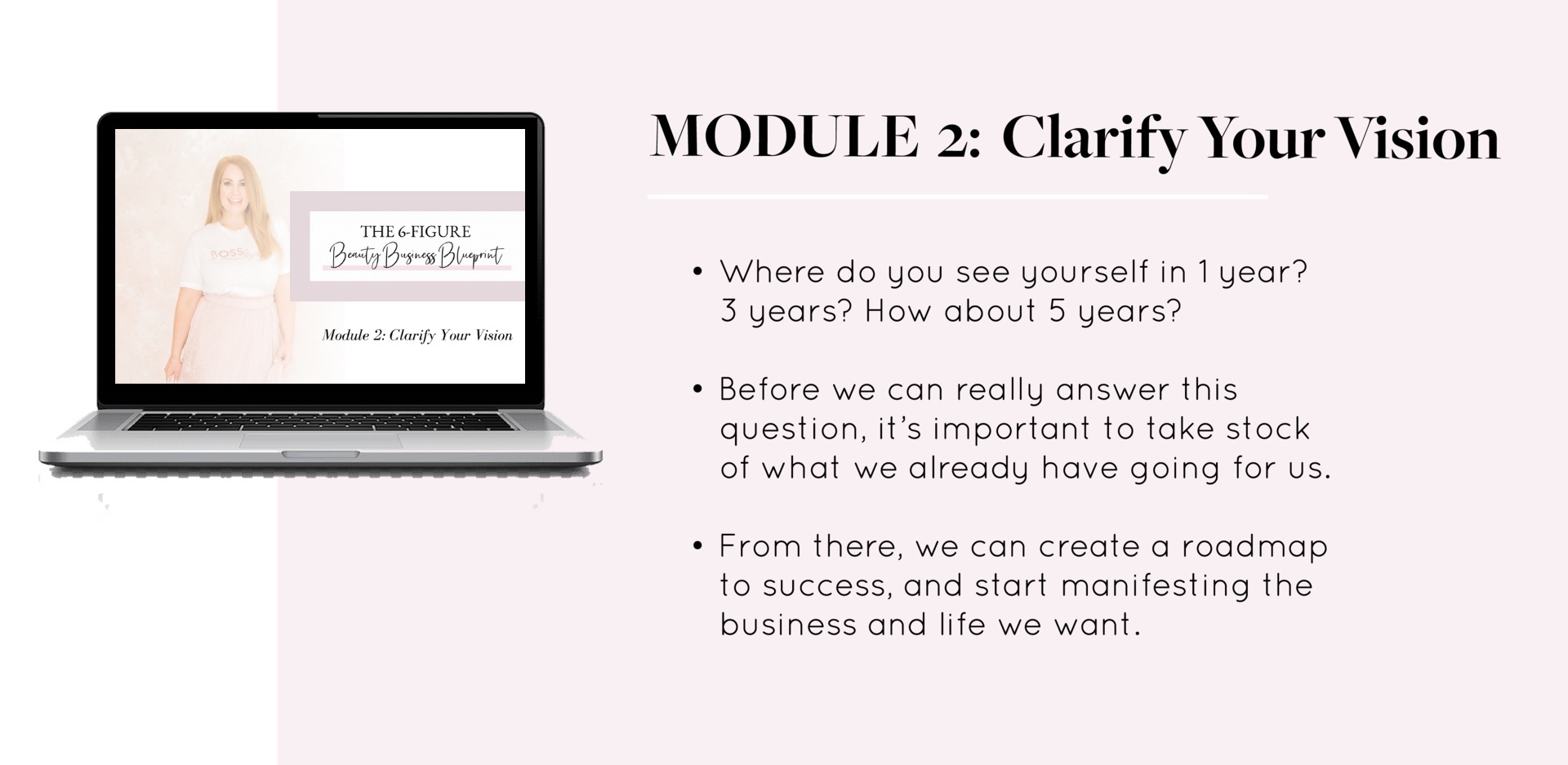 BOSS

THE 6-FIGURE
Beauty Business Blueprint

Module 2: Clarify Your Vision

MODULE 2: Clarify Your Vision

• Where do you see yourself in 1 year? 3 years? How about 5 years?

• Before we can really answer this question, it's important to take stock of what we already have going for us.

• From there, we can create a roadmap to success, and start manifesting the business and life we want.